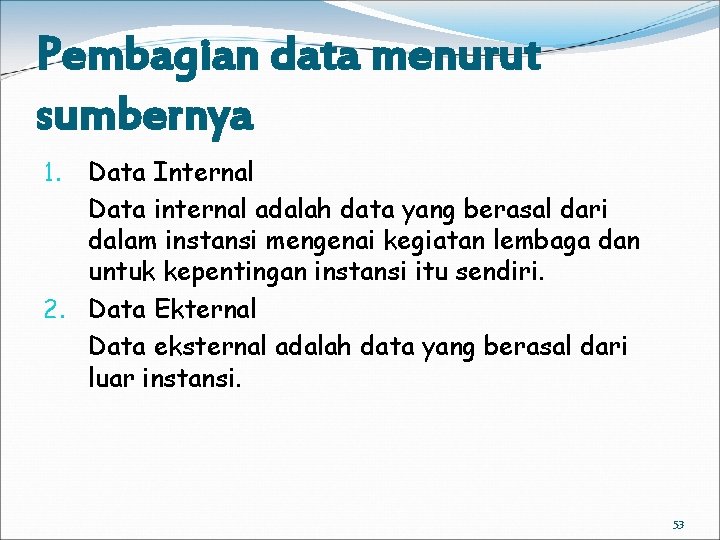 Pembagian data menurut sumbernya

1. Data Internal

Data internal adalah data yang berasal dari dalam instansi mengenai kegiatan lembaga dan untuk kepentingan instansi itu sendiri.

2. Data Ekternal

Data eksternal adalah data yang berasal dari luar instansi.

53